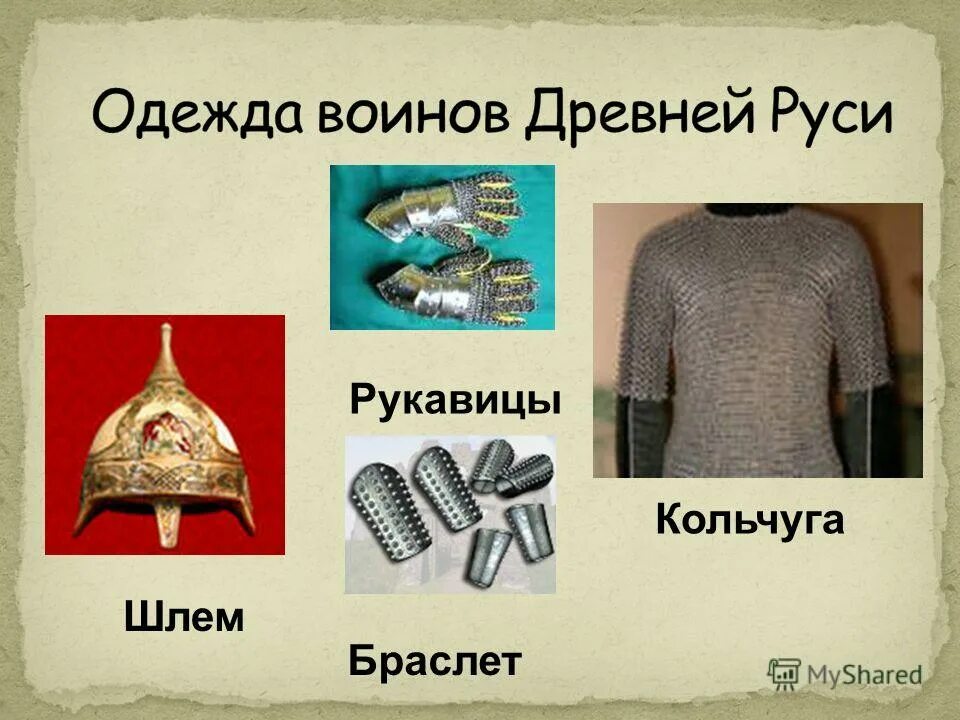 Одежда воинов Древней Руси

Рукавицы

Кольчуга

Шлем

Браслет

MyShared